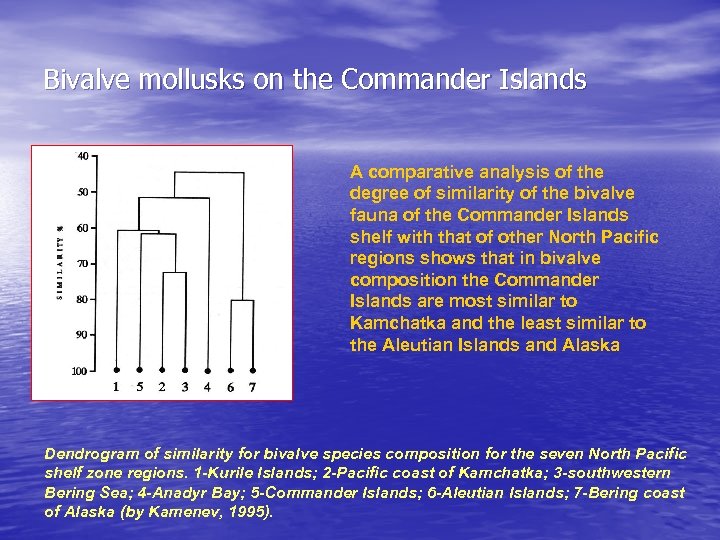 Bivalve mollusks on the Commander Islands

40
50
60
70
80
90
100

SIMILARITY %

1 5 2 3 4 6 7

A comparative analysis of the degree of similarity of the bivalve fauna of the Commander Islands shelf with that of other North Pacific regions shows that in bivalve composition the Commander Islands are most similar to Kamchatka and the least similar to the Aleutian Islands and Alaska

Dendrogram of similarity for bivalve species composition for the seven North Pacific shelf zone regions. 1-Kurile Islands; 2-Pacific coast of Kamchatka; 3-southwestern Bering Sea; 4-Anadyr Bay; 5-Commander Islands; 6-Aleutian Islands; 7-Bering coast of Alaska (by Kamenev, 1995).